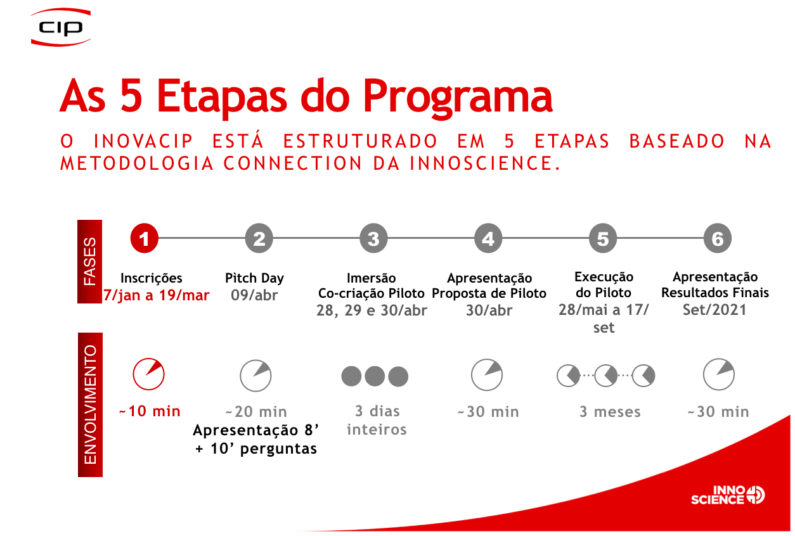 cip

As 5 Etapas do Programa

O INOVACIP ESTÁ ESTRUTURADO EM 5 ETAPAS BASEADO NA METODOLOGIA CONNECTION DA INNOSCIENCE.

FASES

1
Inscrições
7/jan a 19/mar

2
Pitch Day
09/abr

3
Imersão
Co-criação Piloto
28, 29 e 30/abr

4
Apresentação
Proposta de Piloto
30/abr

5
Execução
do Piloto
28/mai a 17/set

6
Apresentação
Resultados Finais
Set/2021

ENVOLVIMENTO

~10 min

~20 min
Apresentação 8' + 10' perguntas

3 dias inteiros

~30 min

3 meses

~30 min

INNO SCIENCE